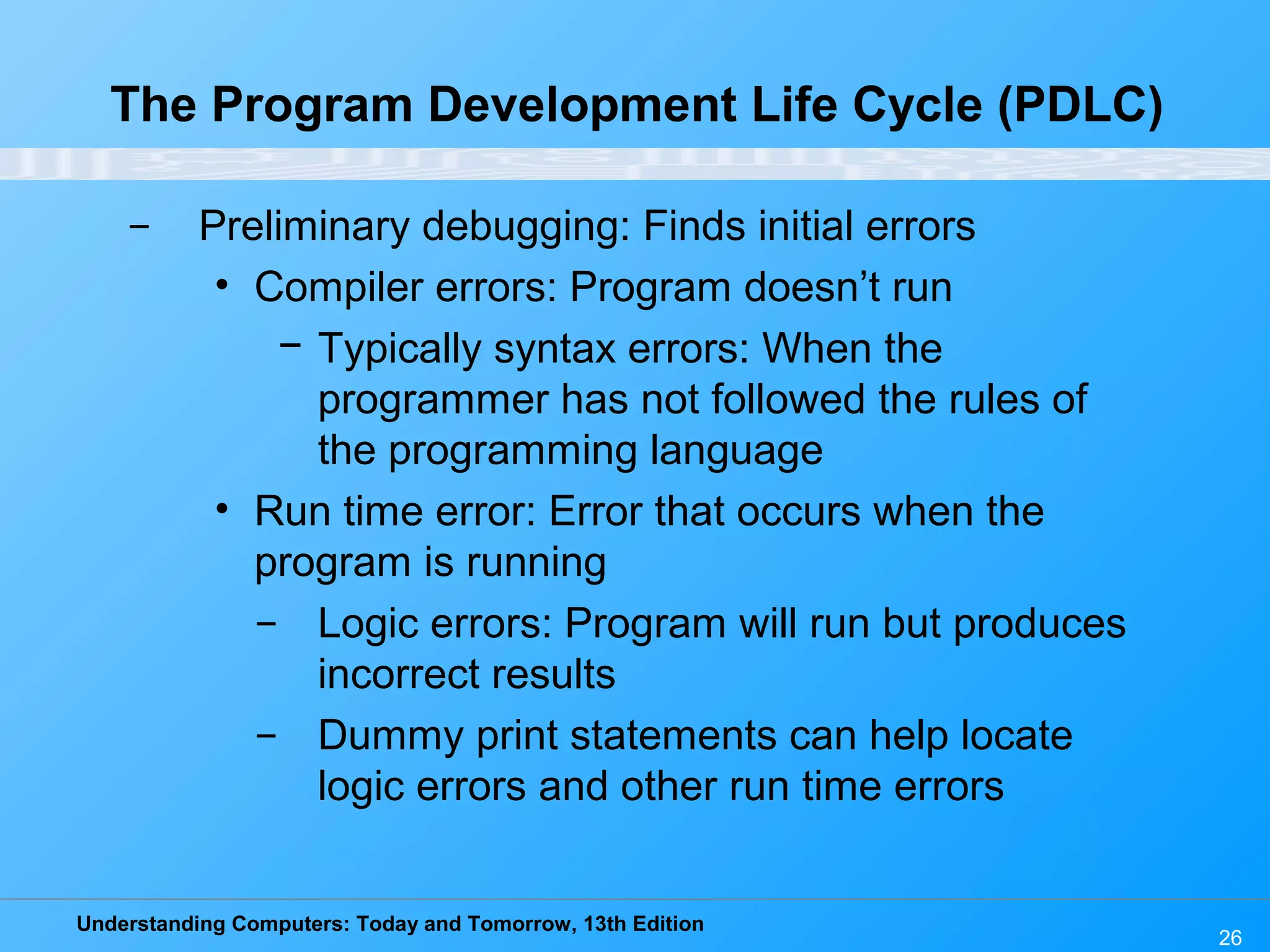 The Program Development Life Cycle (PDLC)

– Preliminary debugging: Finds initial errors

• Compiler errors: Program doesn’t run

– Typically syntax errors: When the programmer has not followed the rules of the programming language

• Run time error: Error that occurs when the program is running

– Logic errors: Program will run but produces incorrect results

– Dummy print statements can help locate logic errors and other run time errors

Understanding Computers: Today and Tomorrow, 13th Edition

26